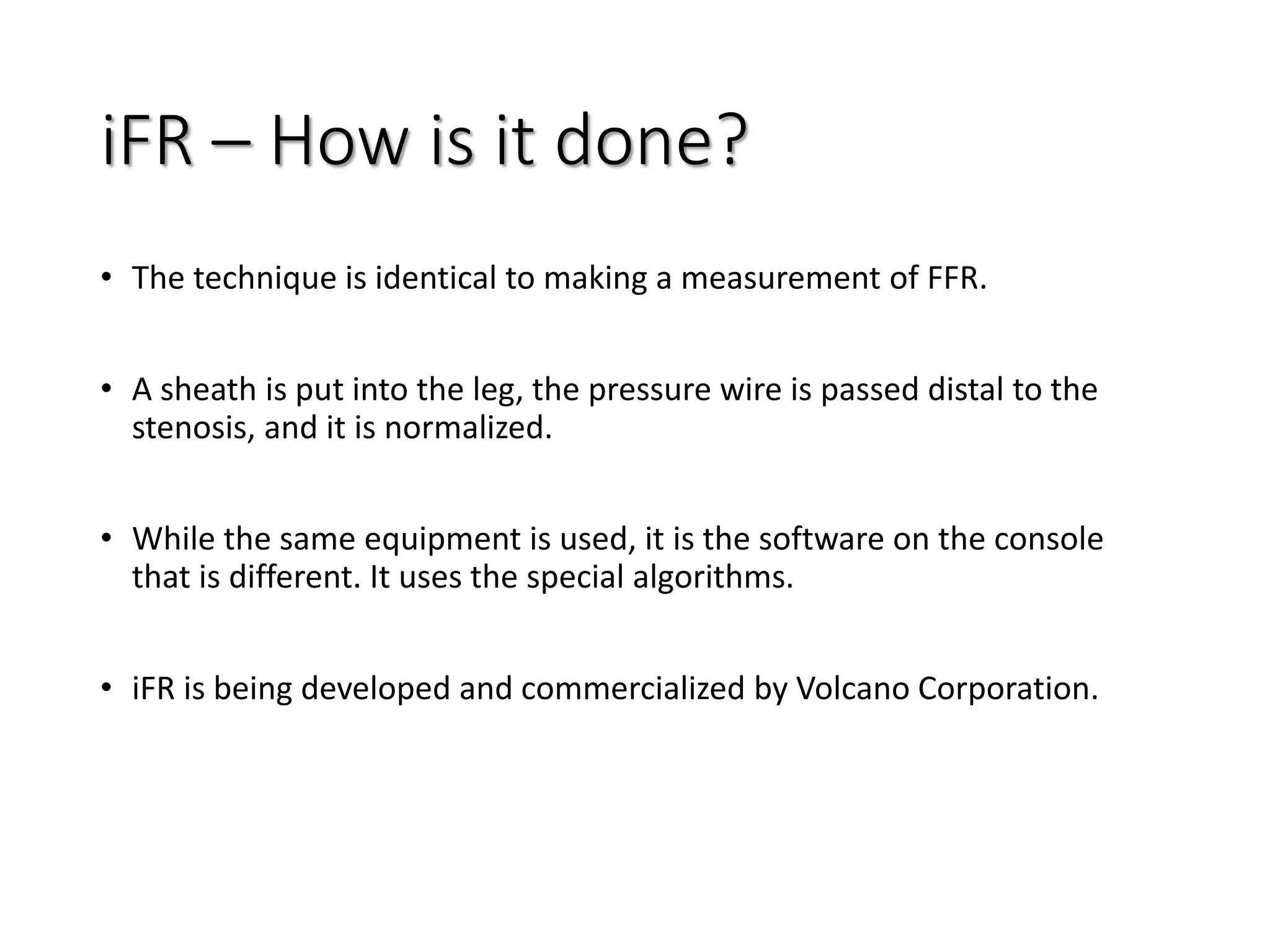 iFR – How is it done?

• The technique is identical to making a measurement of FFR.

• A sheath is put into the leg, the pressure wire is passed distal to the stenosis, and it is normalized.

• While the same equipment is used, it is the software on the console that is different. It uses the special algorithms.

• iFR is being developed and commercialized by Volcano Corporation.